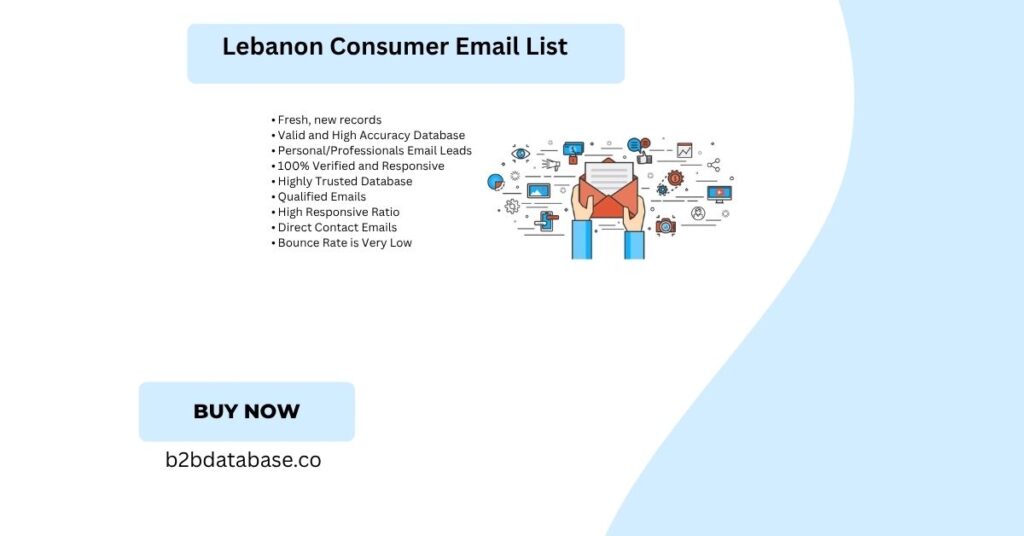 Lebanon Consumer Email List

• Fresh, new records
• Valid and High Accuracy Database
• Personal/Professionals Email Leads
• 100% Verified and Responsive
• Highly Trusted Database
• Qualified Emails
• High Responsive Ratio
• Direct Contact Emails
• Bounce Rate is Very Low

BUY NOW

b2bdatabase.co